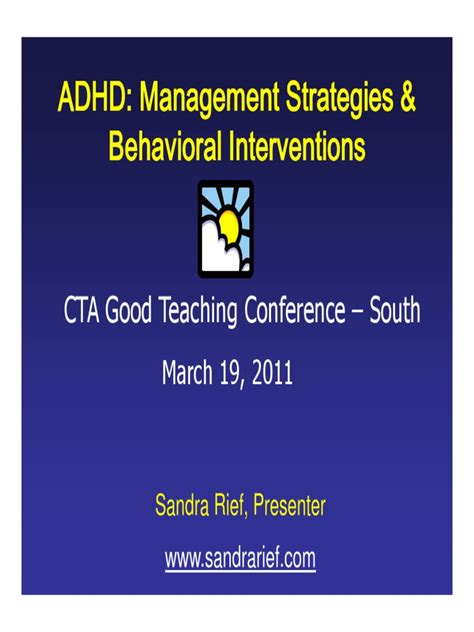 ADHD: Management Strategies & Behavioral Interventions

CTA Good Teaching Conference – South

March 19, 2011

Sandra Rief, Presenter

www.sandrarief.com